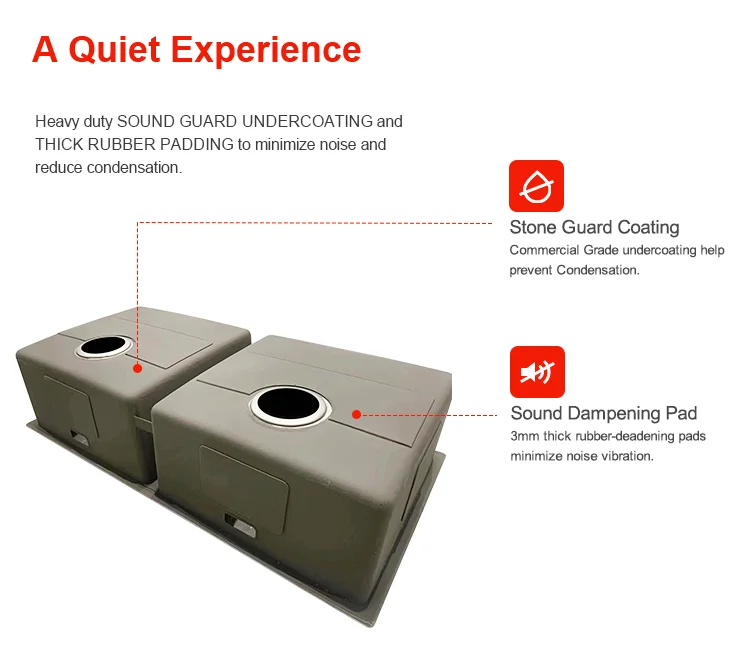 A Quiet Experience

Heavy duty SOUND GUARD UNDERCOATING and THICK RUBBER PADDING to minimize noise and reduce condensation.

Stone Guard Coating
Commercial Grade undercoating help prevent Condensation.

Sound Dampening Pad
3mm thick rubber-deadening pads minimize noise vibration.